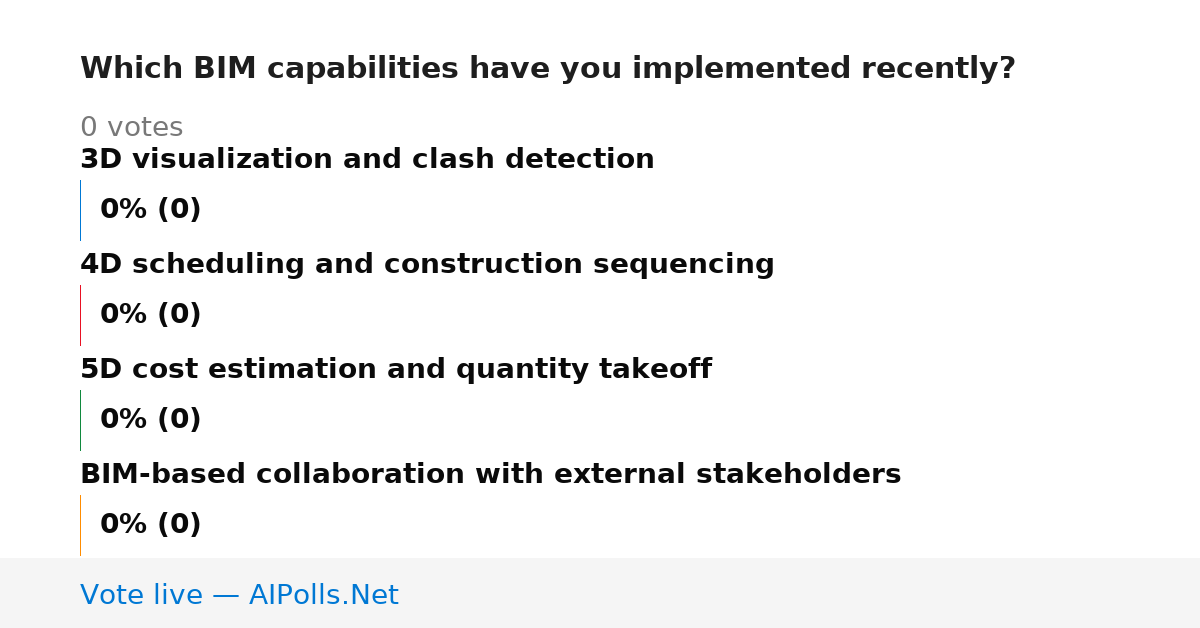 Which BIM capabilities have you implemented recently?

0 votes

3D visualization and clash detection

0% (0)

4D scheduling and construction sequencing

0% (0)

5D cost estimation and quantity takeoff

0% (0)

BIM-based collaboration with external stakeholders

0% (0)

Vote live — AIPolls.Net